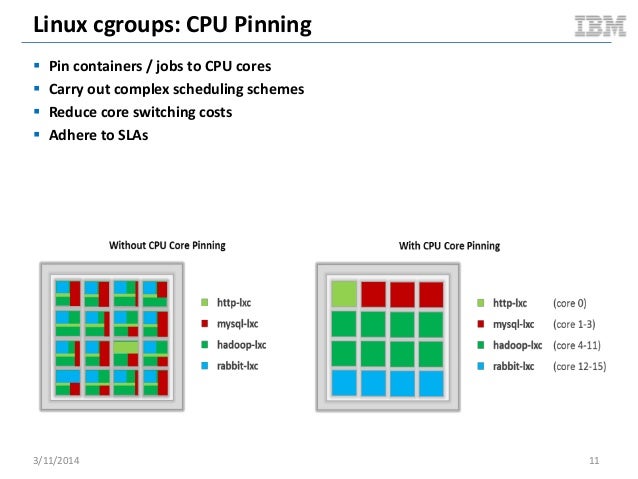 Linux cgroups: CPU Pinning

IBM

- Pin containers / jobs to CPU cores
- Carry out complex scheduling schemes
- Reduce core switching costs
- Adhere to SLAs

Without CPU Core Pinning

http-lxc
mysql-lxc
hadoop-lxc
rabbit-lxc

With CPU Core Pinning

http-lxc (core 0)
mysql-lxc (core 1-3)
hadoop-lxc (core 4-11)
rabbit-lxc (core 12-15)

3/11/2014

11